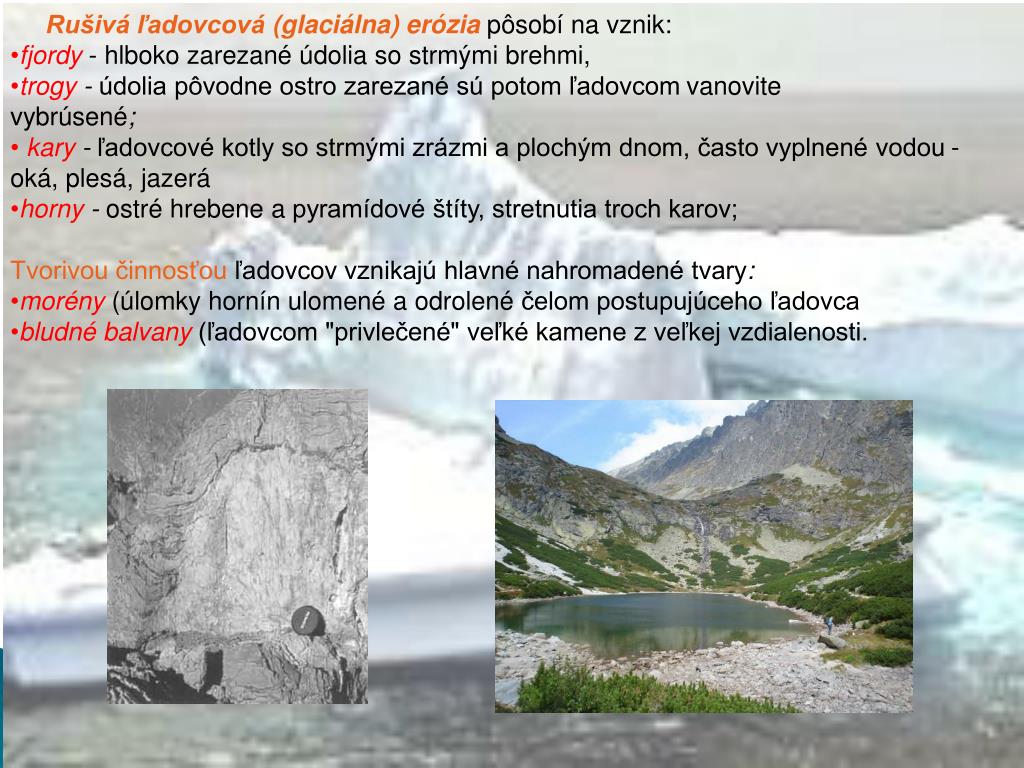 Rušivá ľadovcová (glaciálna) erózia pôsobí na vznik:
•fjordy - hlboko zarezané údolia so strmými brehmi,
•trogy - údolia pôvodne ostro zarezané sú potom ľadovcom vanovite vybrúsené;
• kary - ľadovcové kotly so strmými zrázmi a plochým dnom, často vyplnené vodou - oká, plesá, jazerá
•horny - ostré hrebene a pyramídové štíty, stretnutia troch karov;

Tvorivou činnosťou ľadovcov vznikajú hlavné nahromadené tvary:
•morény (úlomky hornín ulomené a odrolené čelom postupujúceho ľadovca
•bludné balvany (ľadovcom "privlečené" veľké kamene z veľkej vzdialenosti.